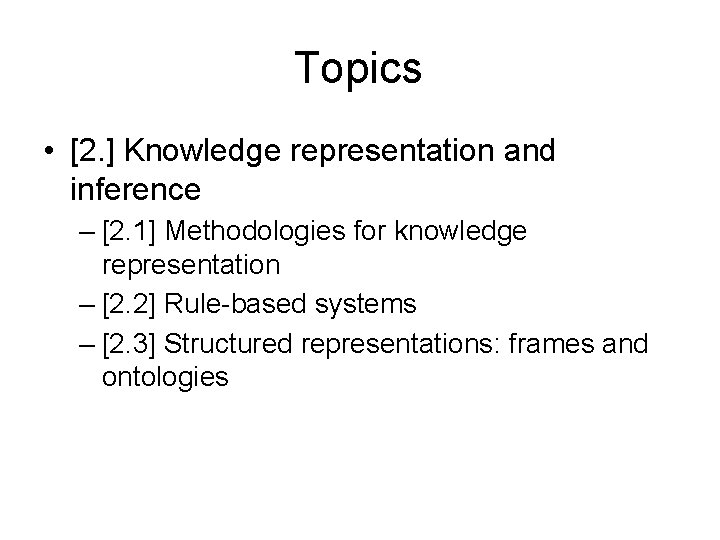 Topics

• [2.] Knowledge representation and inference
– [2.1] Methodologies for knowledge representation
– [2.2] Rule-based systems
– [2.3] Structured representations: frames and ontologies